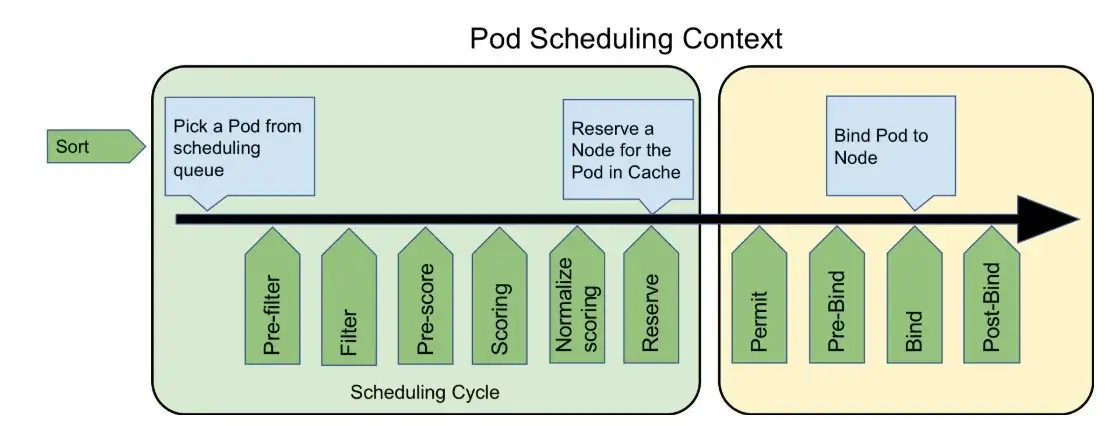 Pod Scheduling Context

Sort

Pick a Pod from scheduling queue

Reserve a Node for the Pod in Cache

Bind Pod to Node

Pre-filter

Filter

Pre-score

Scoring

Normalize scoring

Reserve

Permit

Pre-Bind

Bind

Post-Bind

Scheduling Cycle